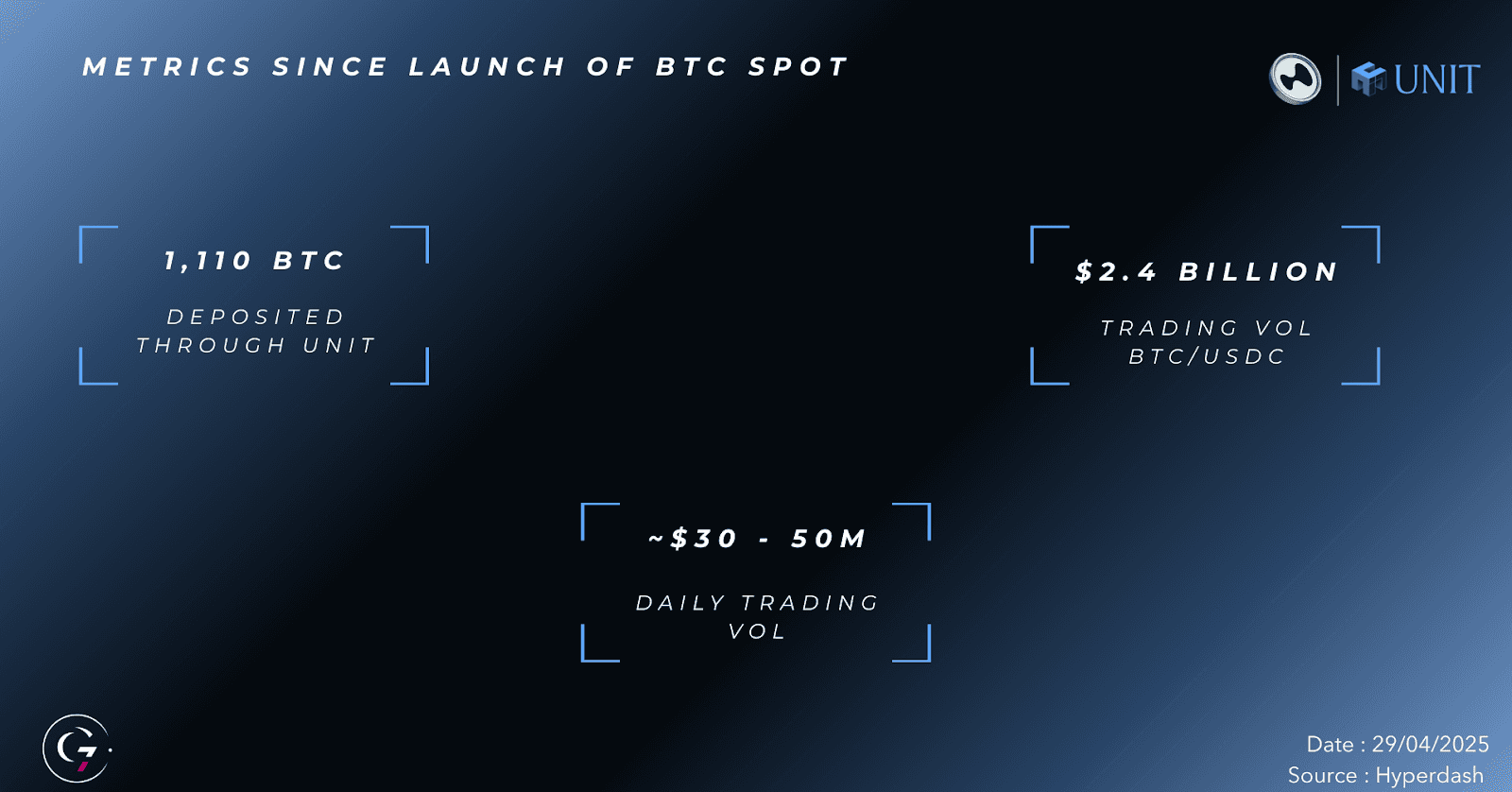 METRICS SINCE LAUNCH OF BTC SPOT

UNIT

1,110 BTC

DEPOSITED THROUGH UNIT

$2.4 BILLION

TRADING VOL BTC/USDC

~$30 - 50M

DAILY TRADING VOL

Date : 29/04/2025
Source : Hyperdash